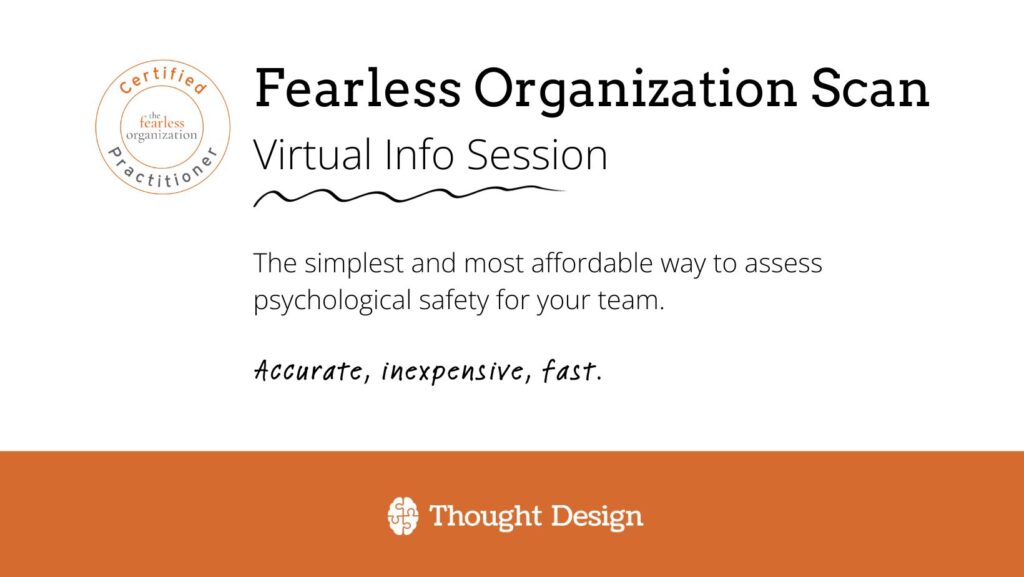 Certified
the
fearless
organization
Practitioner

Fearless Organization Scan

Virtual Info Session

The simplest and most affordable way to assess psychological safety for your team.

Accurate, inexpensive, fast.

Thought Design